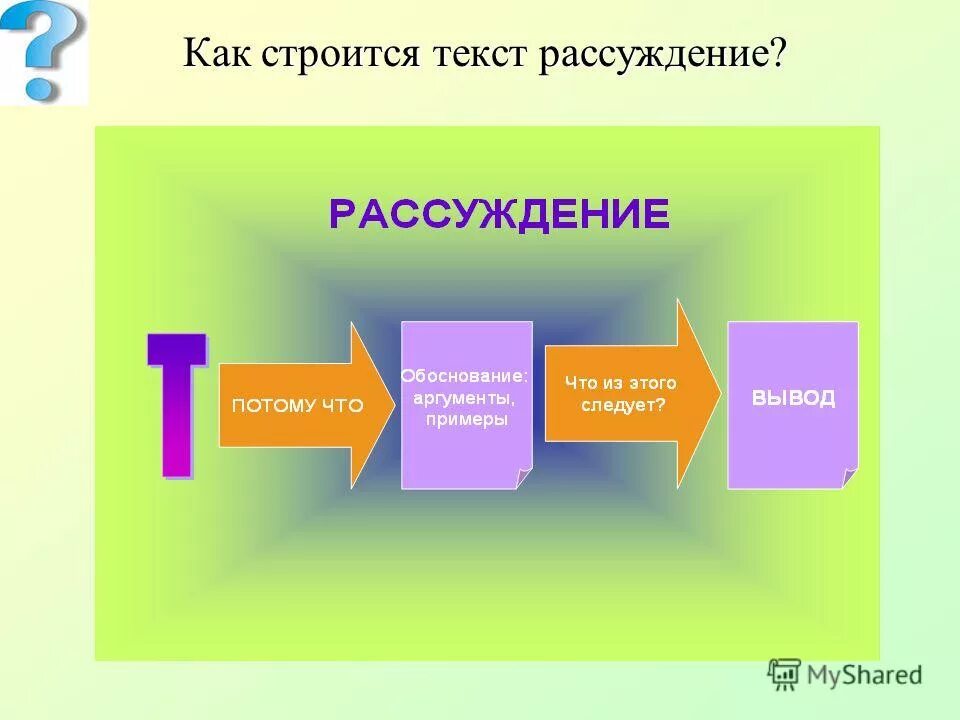 ?

Как строится текст рассуждение?

РАССУЖДЕНИЕ

Т

ПОТОМУ ЧТО

Обоснование: аргументы, примеры

Что из этого следует?

ВЫВОД

MyShared